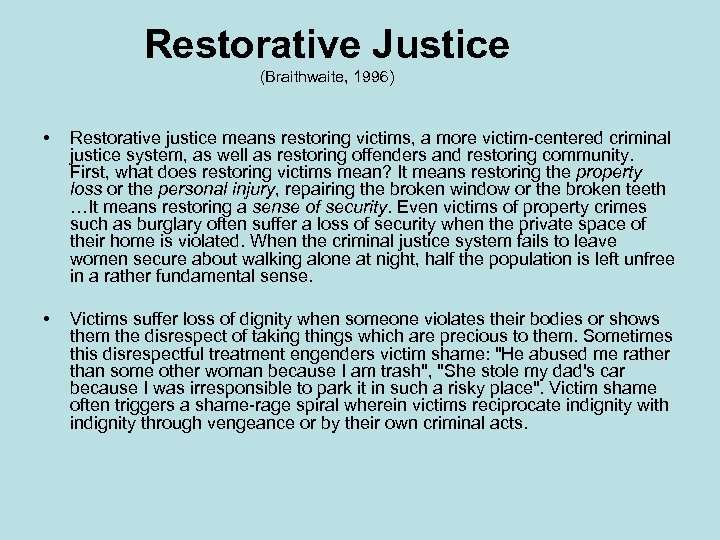 Restorative Justice

(Braithwaite, 1996)

• Restorative justice means restoring victims, a more victim-centered criminal justice system, as well as restoring offenders and restoring community. First, what does restoring victims mean? It means restoring the property loss or the personal injury, repairing the broken window or the broken teeth …It means restoring a sense of security. Even victims of property crimes such as burglary often suffer a loss of security when the private space of their home is violated. When the criminal justice system fails to leave women secure about walking alone at night, half the population is left unfree in a rather fundamental sense.

• Victims suffer loss of dignity when someone violates their bodies or shows them the disrespect of taking things which are precious to them. Sometimes this disrespectful treatment engenders victim shame: "He abused me rather than some other woman because I am trash", "She stole my dad's car because I was irresponsible to park it in such a risky place". Victim shame often triggers a shame-rage spiral wherein victims reciprocate indignity with indignity through vengeance or by their own criminal acts.